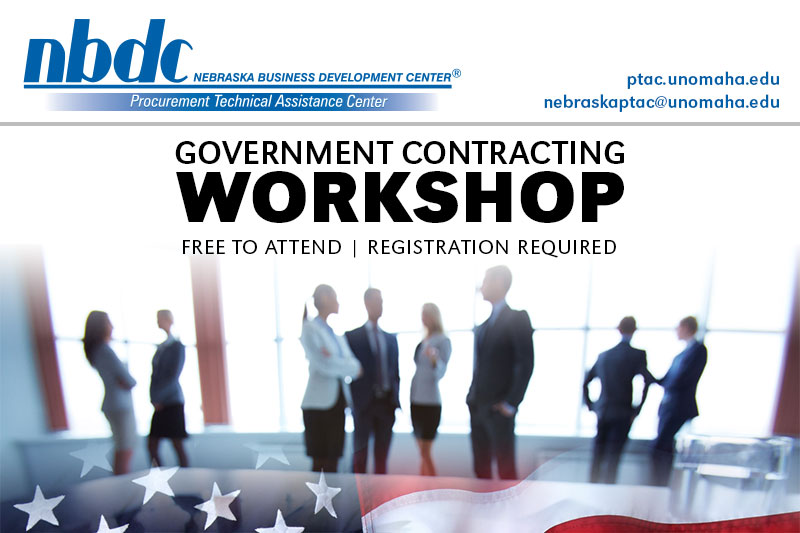 nbdc NEBRASKA BUSINESS DEVELOPMENT CENTER®
Procurement Technical Assistance Center

ptac.unomaha.edu
nebraskaptac@unomaha.edu

GOVERNMENT CONTRACTING
WORKSHOP
FREE TO ATTEND | REGISTRATION REQUIRED